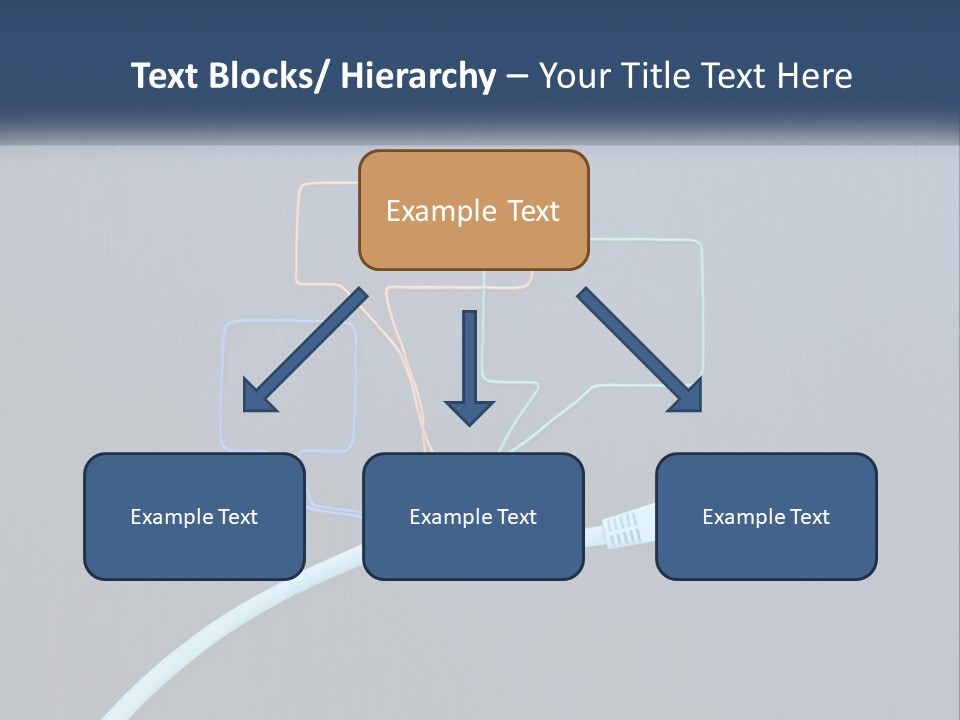 Text Blocks/ Hierarchy – Your Title Text Here

Example Text

Example Text

Example Text

Example Text